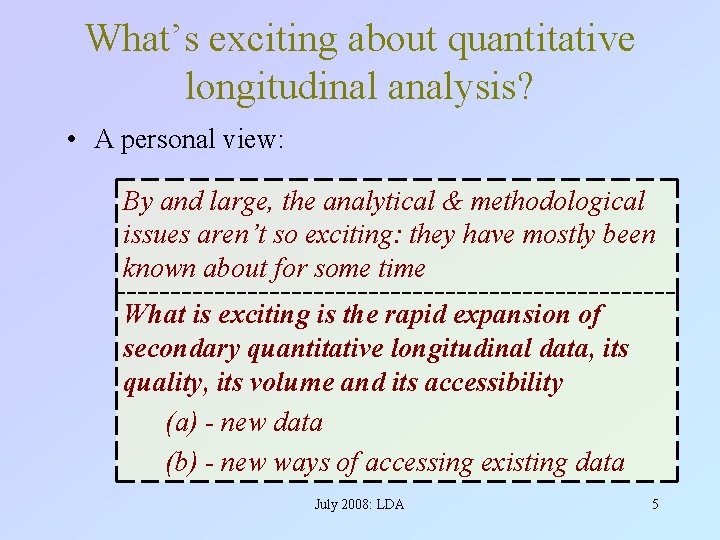 What’s exciting about quantitative longitudinal analysis?

• A personal view:

By and large, the analytical & methodological issues aren’t so exciting: they have mostly been known about for some time

What is exciting is the rapid expansion of secondary quantitative longitudinal data, its quality, its volume and its accessibility

(a) - new data

(b) - new ways of accessing existing data

July 2008: LDA

5